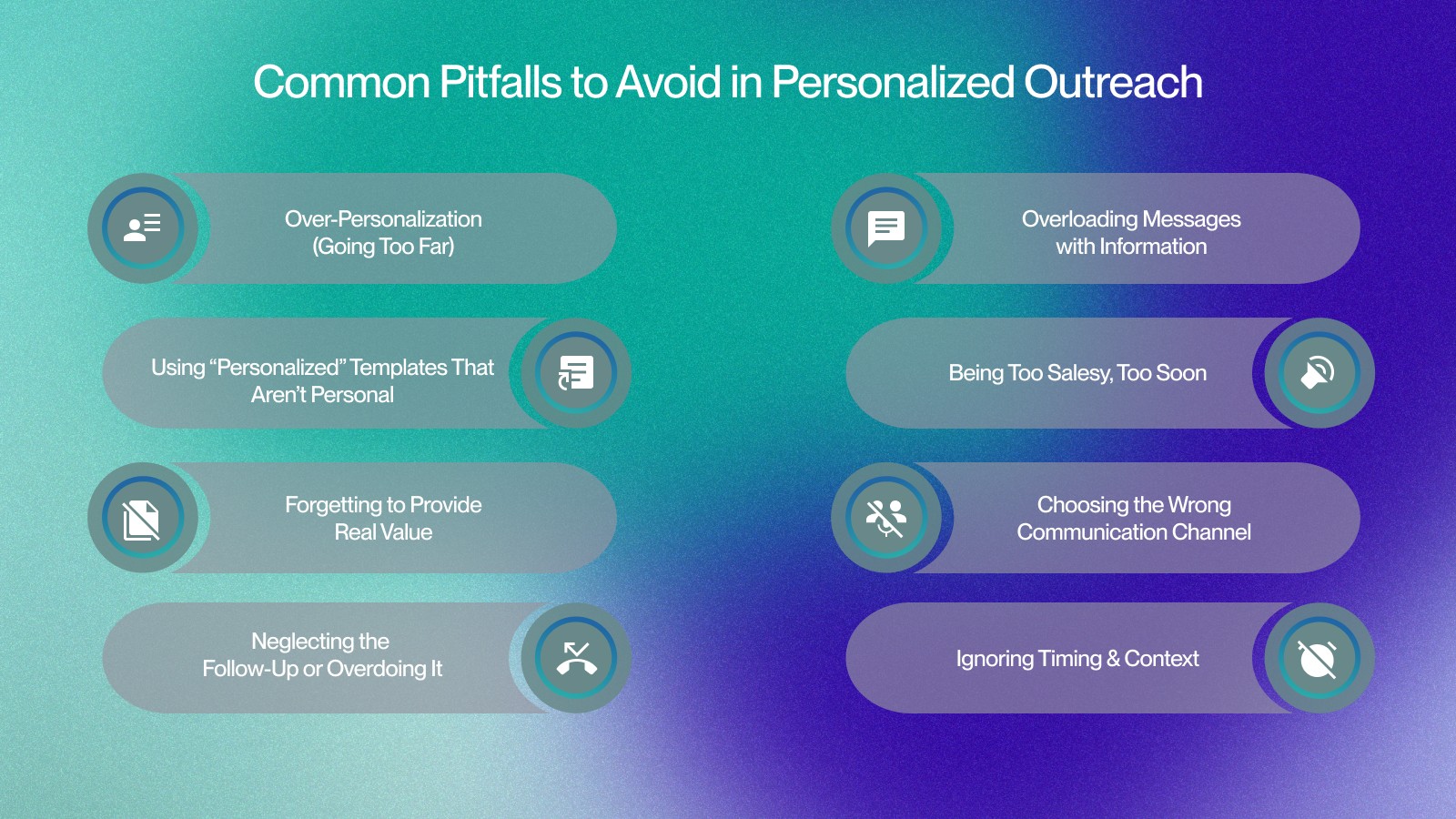 Common Pitfalls to Avoid in Personalized Outreach

Over-Personalization (Going Too Far)

Using “Personalized” Templates That Aren’t Personal

Forgetting to Provide Real Value

Neglecting the Follow-Up or Overdoing It

Overloading Messages with Information

Being Too Salesy, Too Soon

Choosing the Wrong Communication Channel

Ignoring Timing & Context